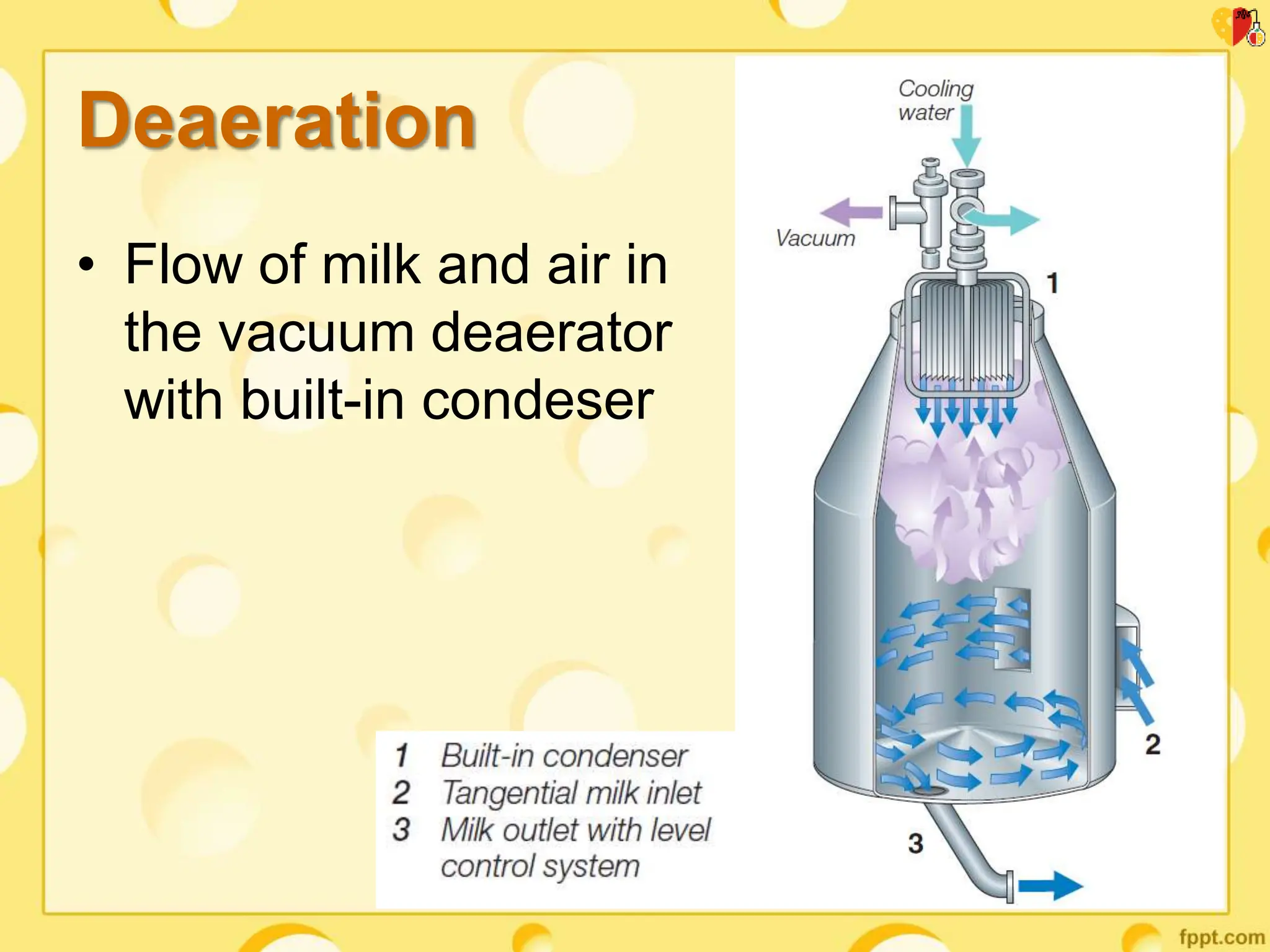 Deaeration

• Flow of milk and air in the vacuum deaerator with built-in condeser

Cooling water

Vacuum

1

2

3

1 Built-in condenser
2 Tangential milk inlet
3 Milk outlet with level control system

fppt.com